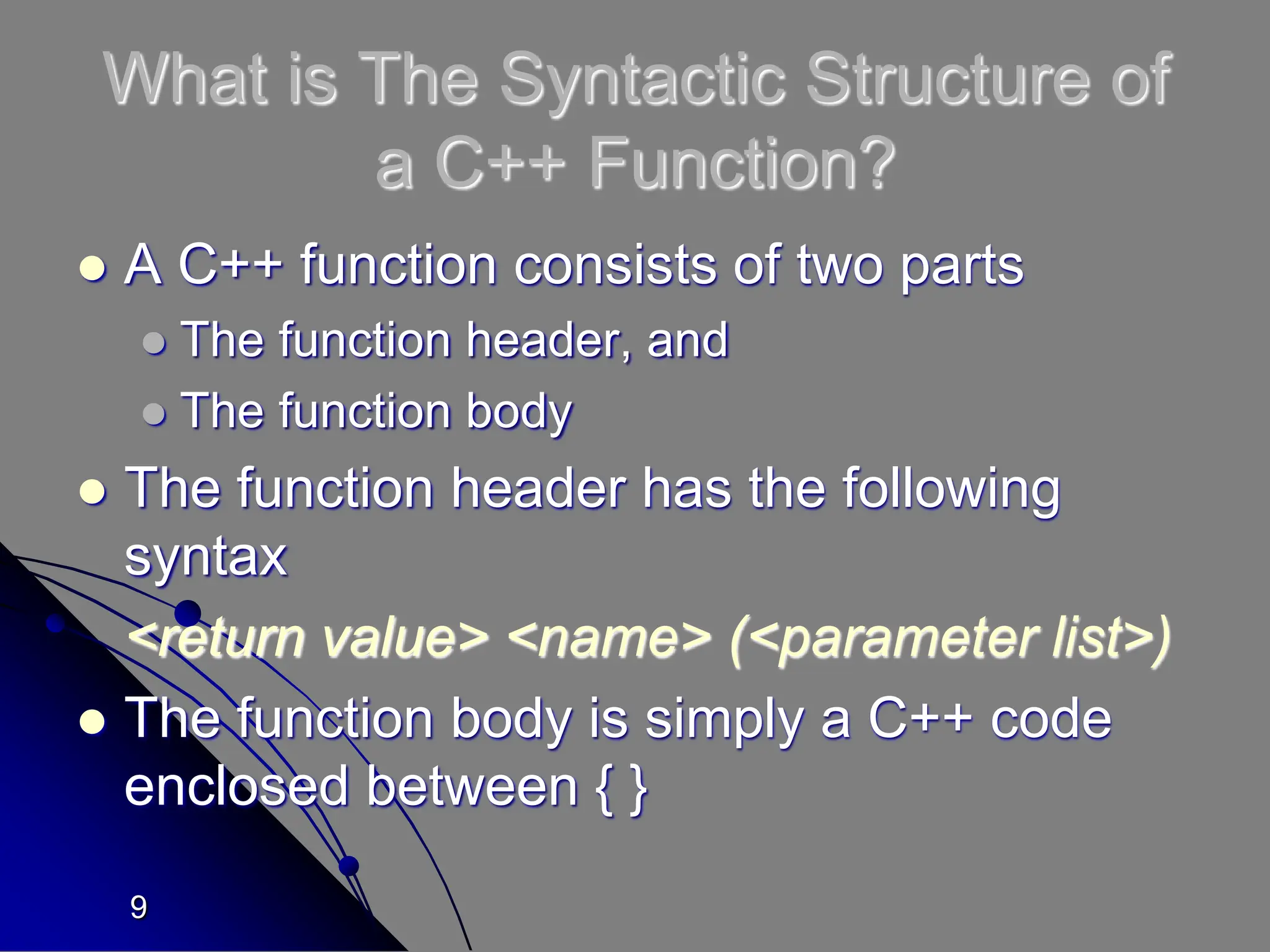 What is The Syntactic Structure of a C++ Function?

- A C++ function consists of two parts
  - The function header, and
  - The function body
- The function header has the following syntax

<return value> <name> (<parameter list>)

- The function body is simply a C++ code enclosed between { }

9